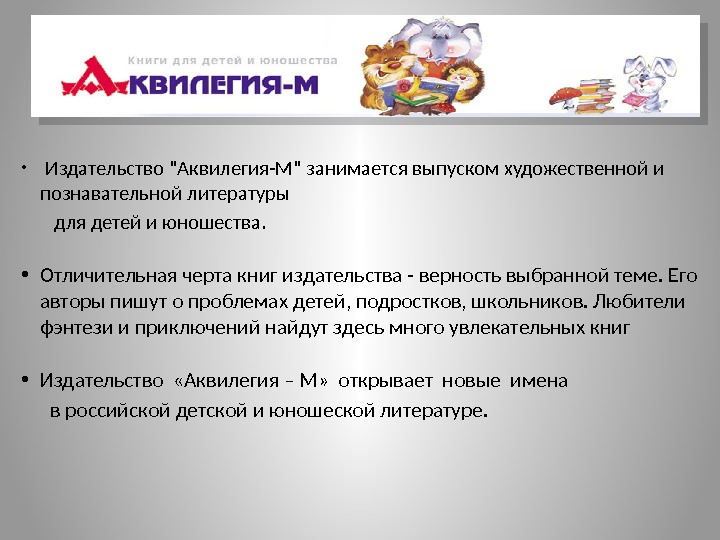 Книги для детей и юношества
АКВИЛЕГИЯ-М

• Издательство "Аквилегия-М" занимается выпуском художественной и познавательной литературы
для детей и юношества.

• Отличительная черта книг издательства - верность выбранной теме. Его авторы пишут о проблемах детей, подростков, школьников. Любители фэнтези и приключений найдут здесь много увлекательных книг

• Издательство «Аквилегия – М» открывает новые имена
в российской детской и юношеской литературе.